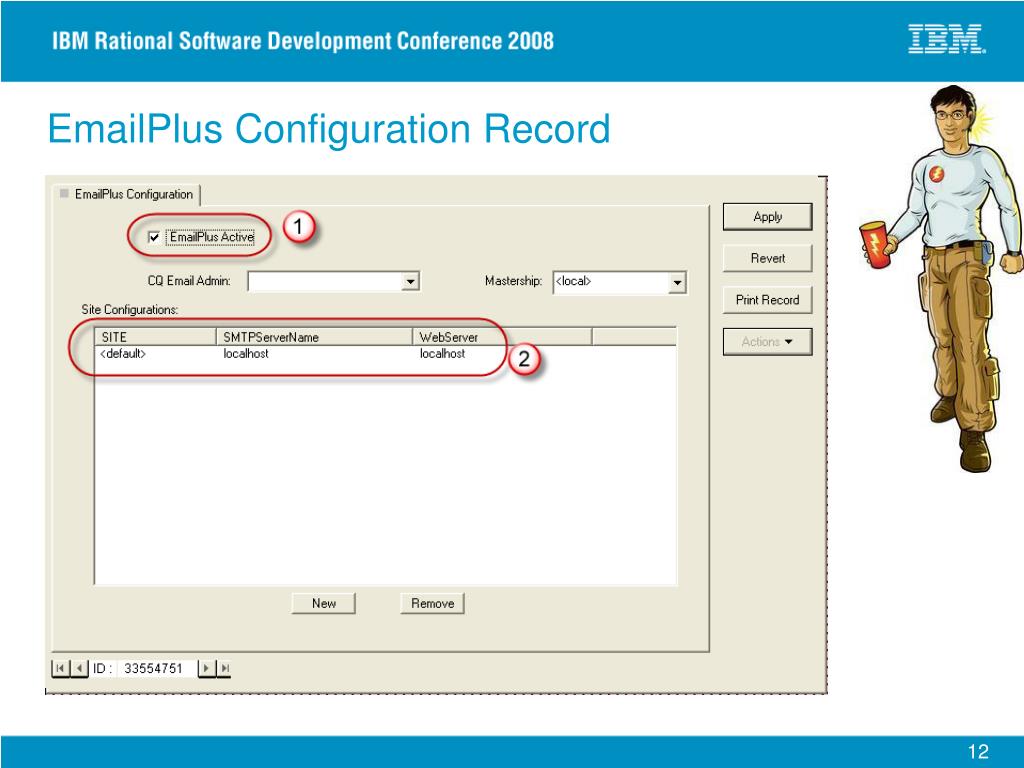 IBM Rational Software Development Conference 2008

IBM

EmailPlus Configuration Record

EmailPlus Configuration

EmailPlus Active

1

CQ Email Admin:

Mastership: <local>

Site Configurations:

| SITE | SMTPServerName | WebServer |
|---|---|---|
| <default> | localhost | localhost |

2

New

Remove

Apply

Revert

Print Record

Actions

ID : 33554751

12